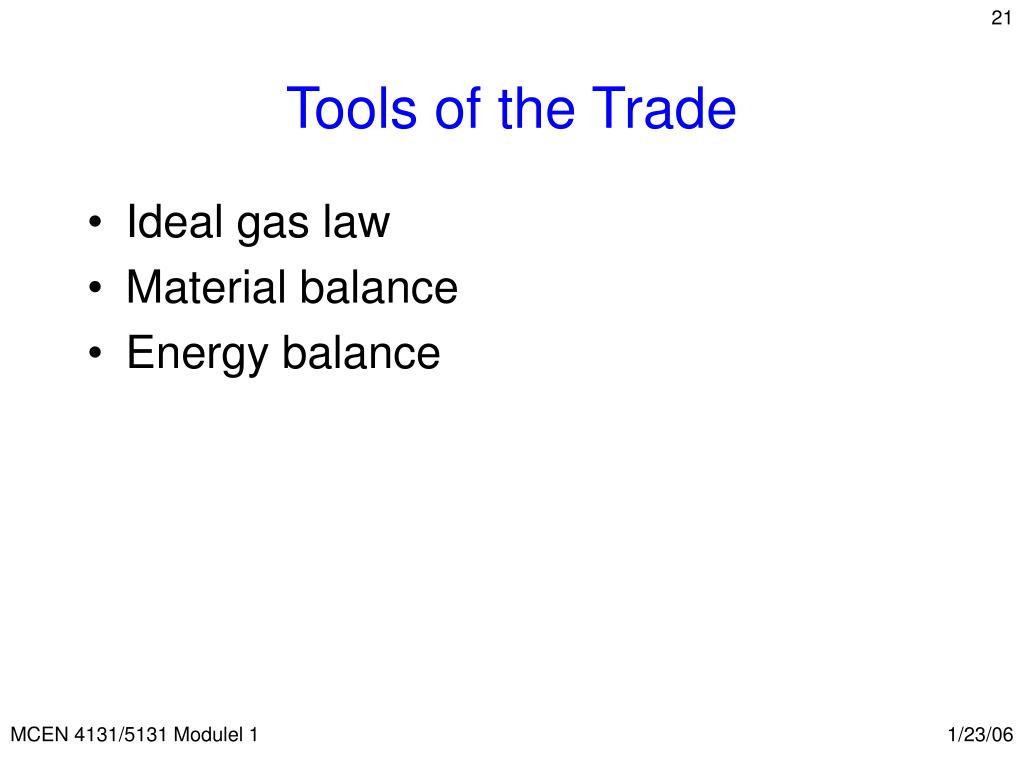 21

Tools of the Trade

• Ideal gas law
• Material balance
• Energy balance

MCEN 4131/5131 Modulel 1

1/23/06